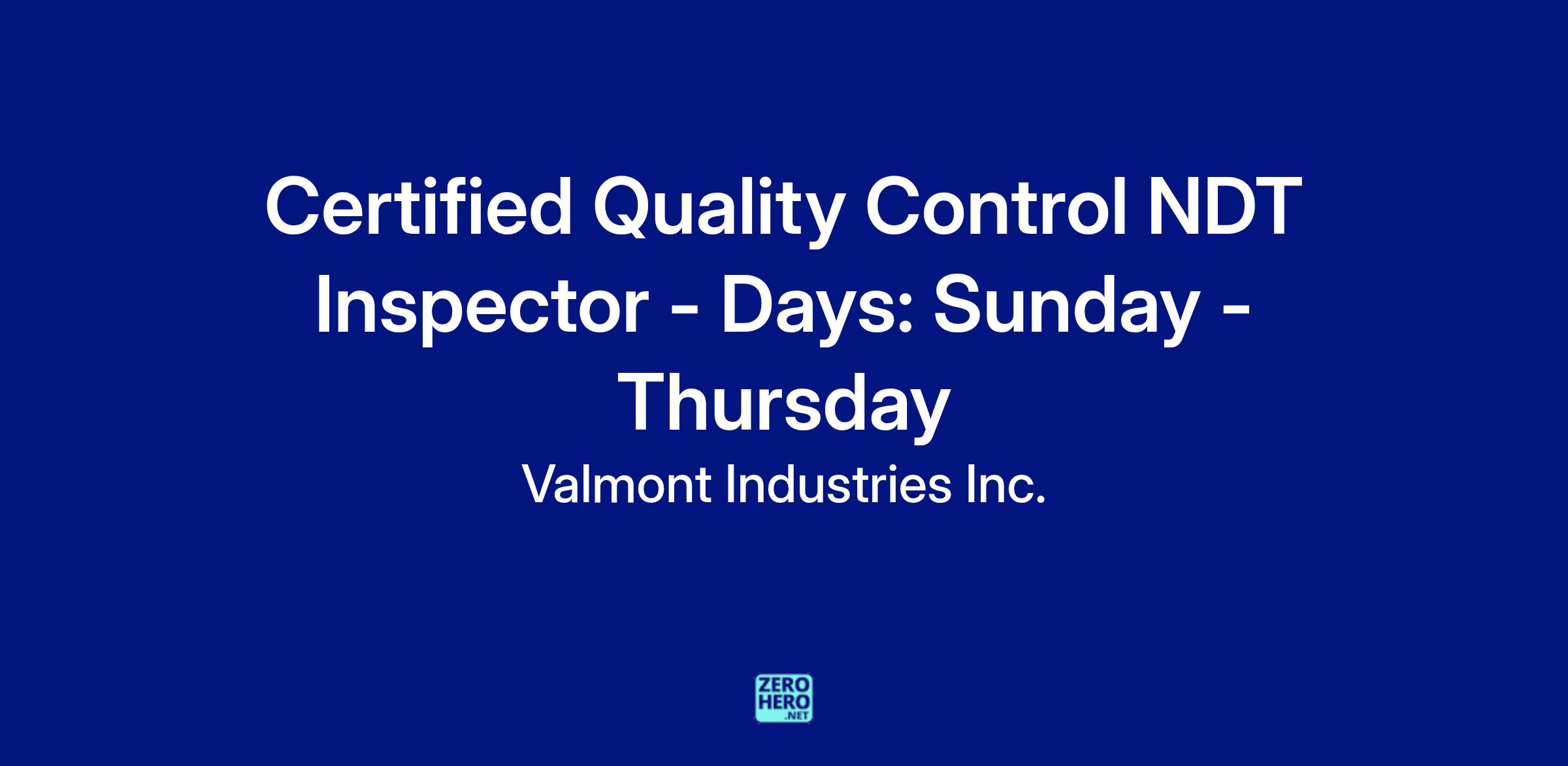 Certified Quality Control NDT Inspector - Days: Sunday - Thursday

Valmont Industries Inc.

ZERO HERO .NET